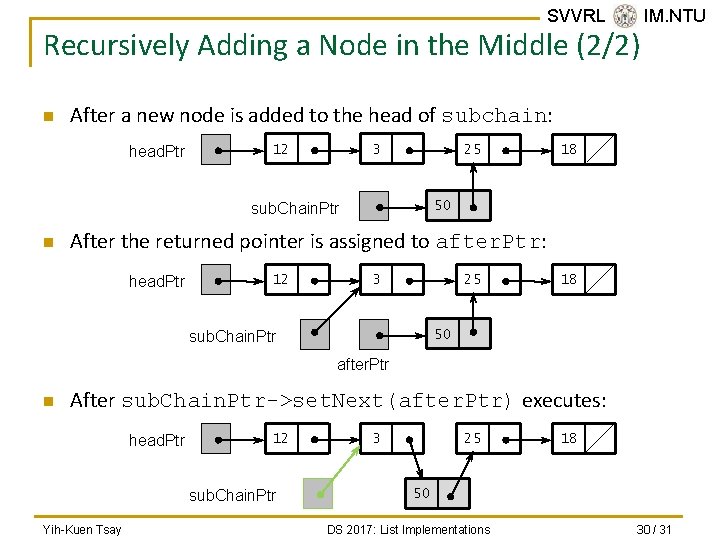 SVVRL IM.NTU

Recursively Adding a Node in the Middle (2/2)

After a new node is added to the head of subchain:

headPtr 12 3 25 18

subChainPtr 50

After the returned pointer is assigned to afterPtr:

headPtr 12 3 25 18

subChainPtr 50

afterPtr

After subChainPtr->setNext(afterPtr) executes:

headPtr 12 3 25 18

subChainPtr 50

Yih-Kuen Tsay DS 2017: List Implementations 30 / 31